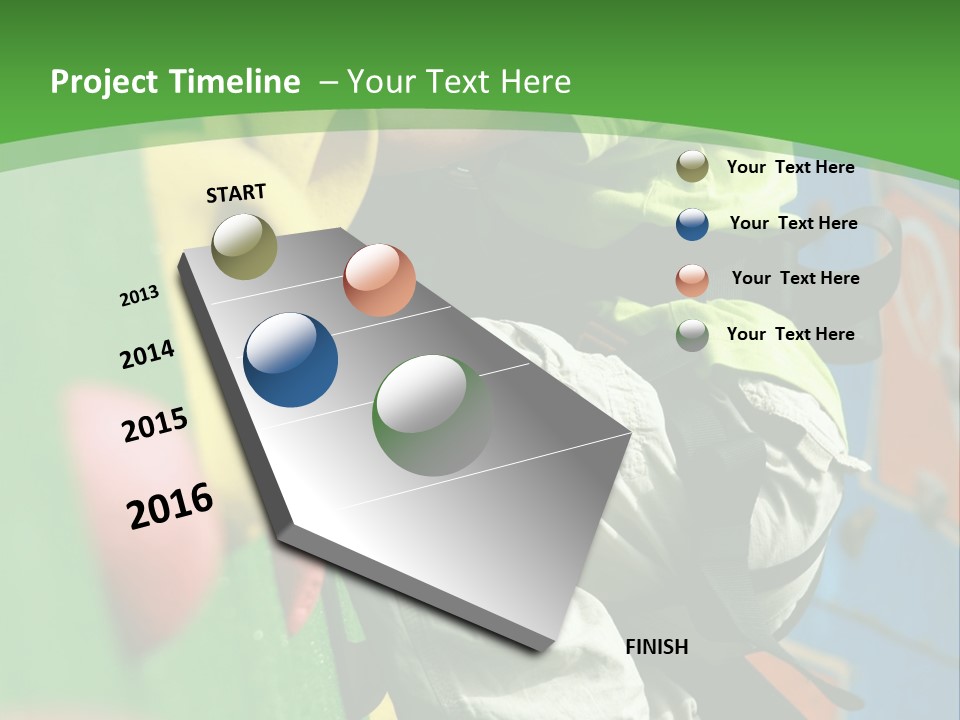 Project Timeline – Your Text Here

START

2013

2014

2015

2016

FINISH

Your Text Here

Your Text Here

Your Text Here

Your Text Here